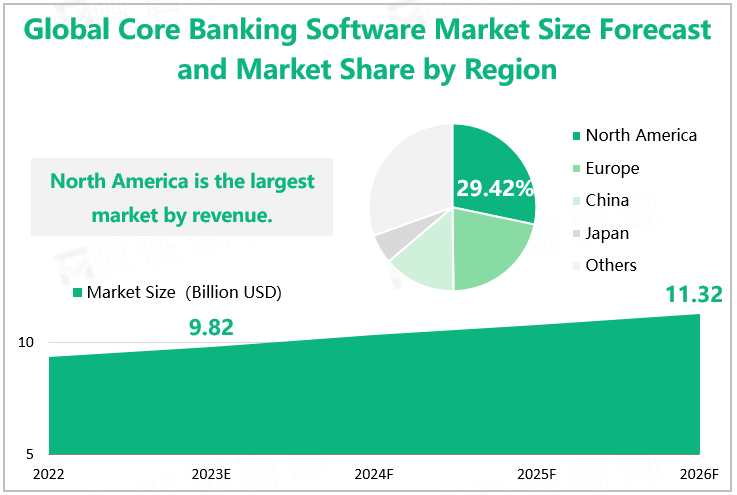 Global Core Banking Software Market Size Forecast and Market Share by Region

North America is the largest market by revenue.

29.42%

North America
Europe
China
Japan
Others

Market Size (Billion USD)

9.82

11.32

10

5

2022
2023E
2024F
2025F
2026F